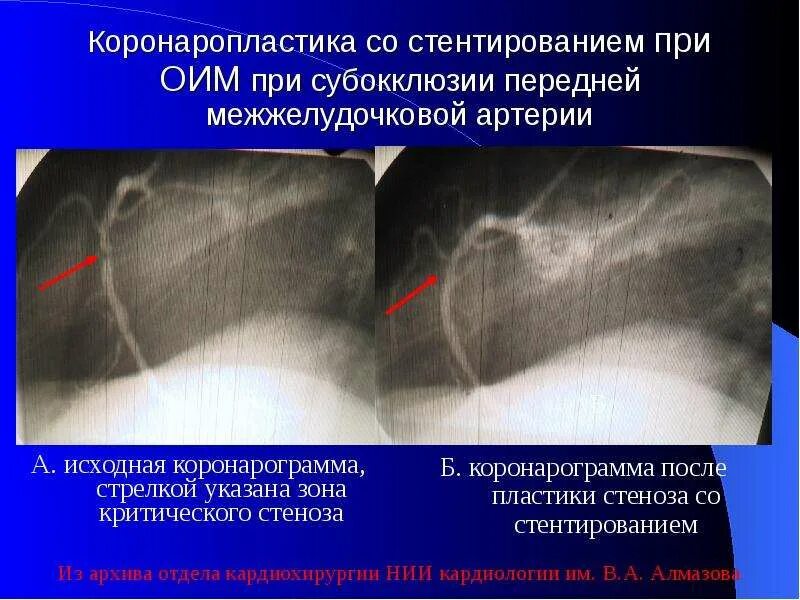 Коронаропластика со стентированием при ОИМ при субокклюзии передней межжелудочковой артерии

А. исходная коронарограмма, стрелкой указана зона критического стеноза

Б. коронарограмма после пластики стеноза со стентированием

Из архива отдела кардиохирургии НИИ кардиологии им. В.А. Алмазова